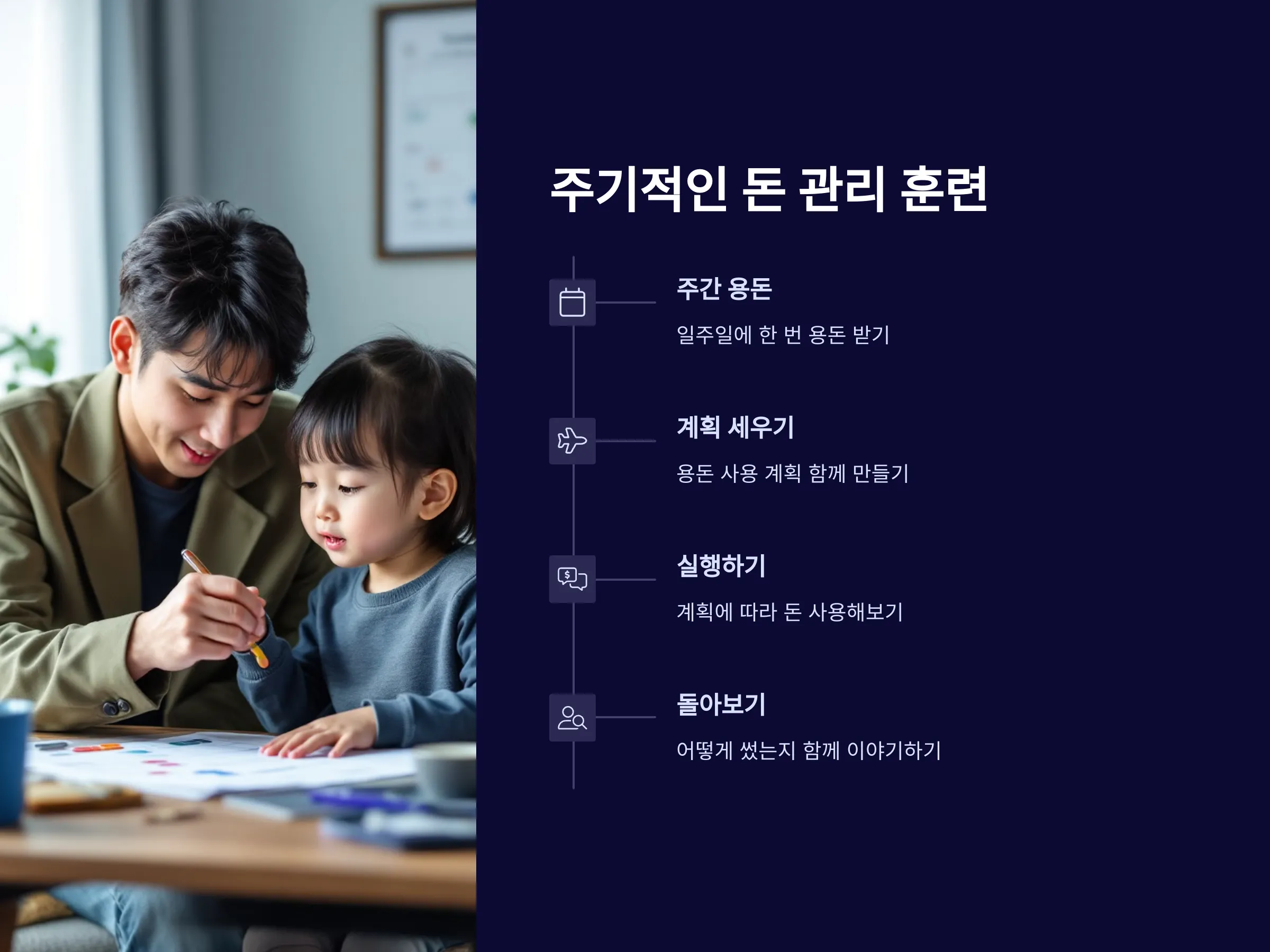 주기적인 돈 관리 훈련

주간 용돈

일주일에 한 번 용돈 받기

계획 세우기

용돈 사용 계획 함께 만들기

실행하기

계획에 따라 돈 사용해보기

돌아보기

어떻게 썼는지 함께 이야기하기